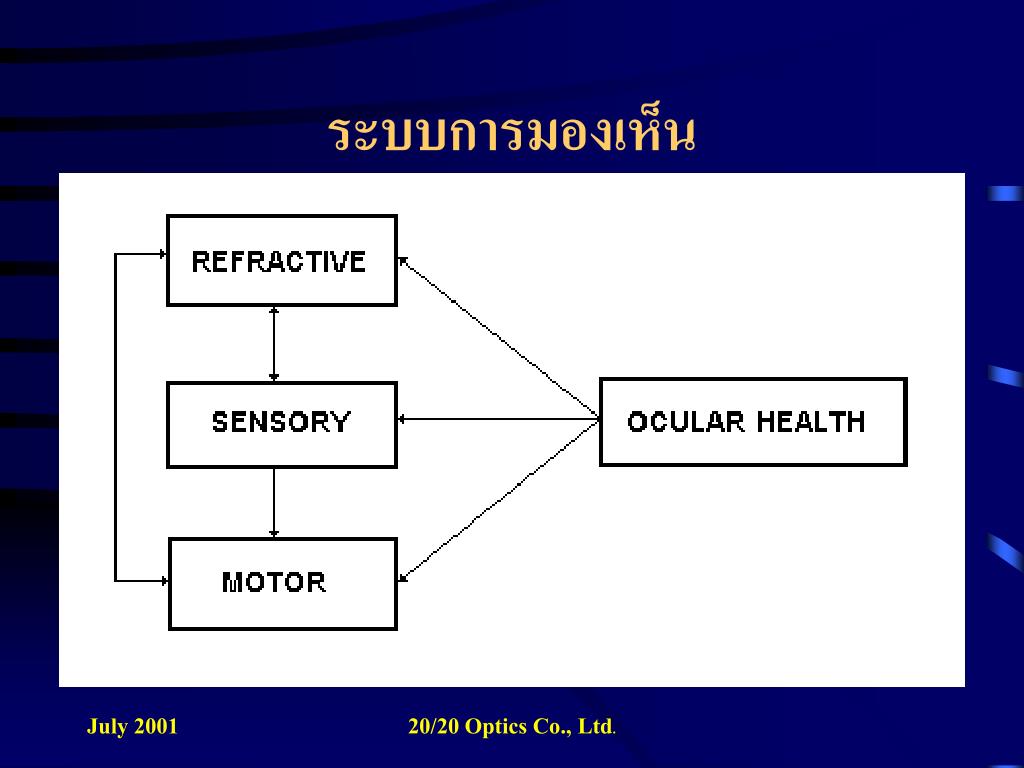 ระบบการมองเห็น

REFRACTIVE

SENSORY

MOTOR

OCULAR HEALTH

July 2001

20/20 Optics Co., Ltd.